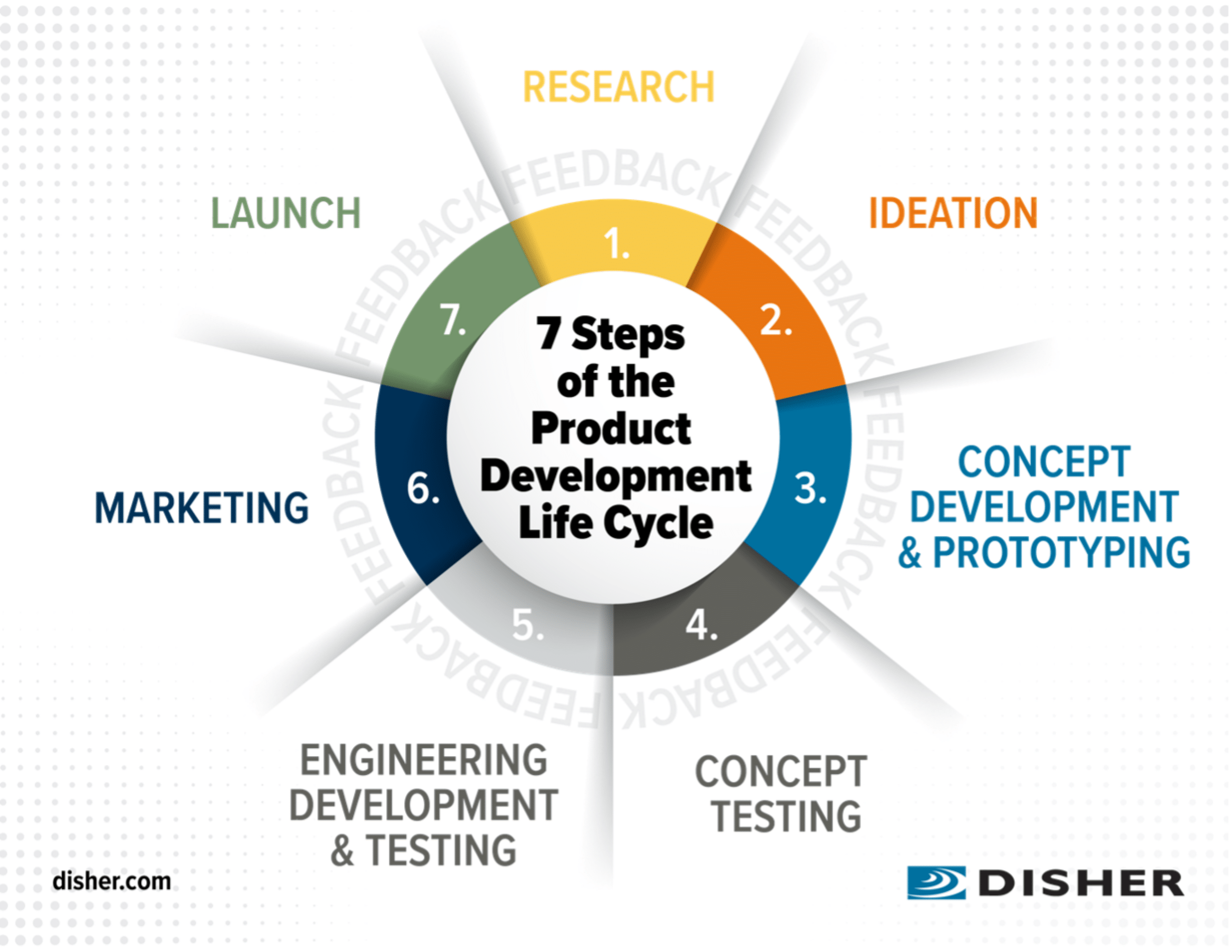 7 Steps of the Product Development Life Cycle

1. RESEARCH

2. IDEATION

3. CONCEPT DEVELOPMENT & PROTOTYPING

4. CONCEPT TESTING

5. ENGINEERING DEVELOPMENT & TESTING

6. MARKETING

7. LAUNCH

FEEDBACK FEEDBACK FEEDBACK FEEDBACK FEEDBACK FEEDBACK FEEDBACK

disher.com

DISHER